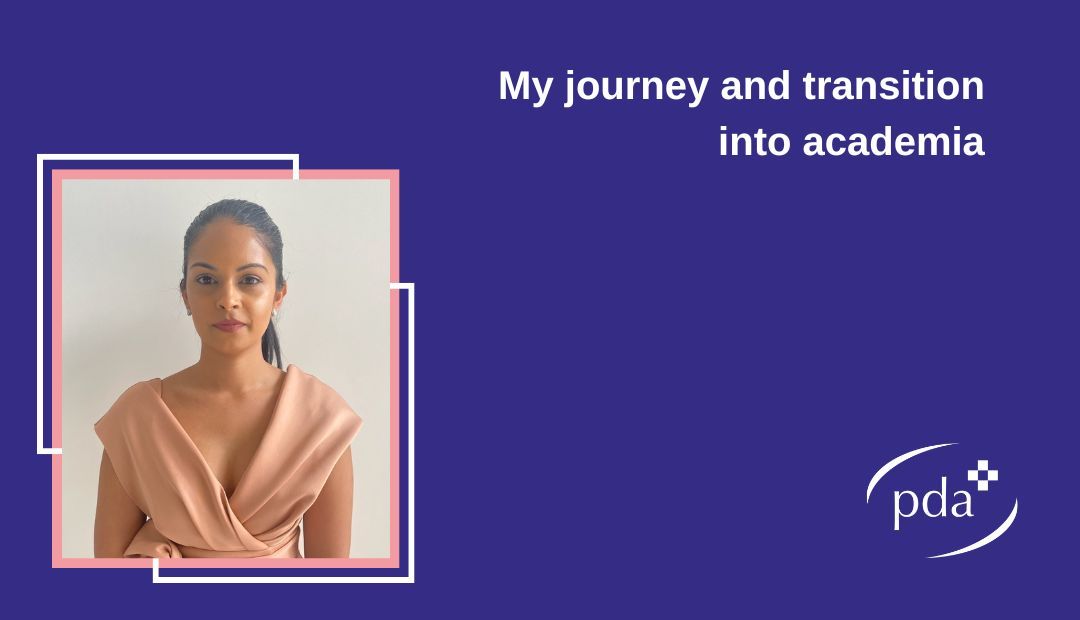 My journey and transition into academia

pda